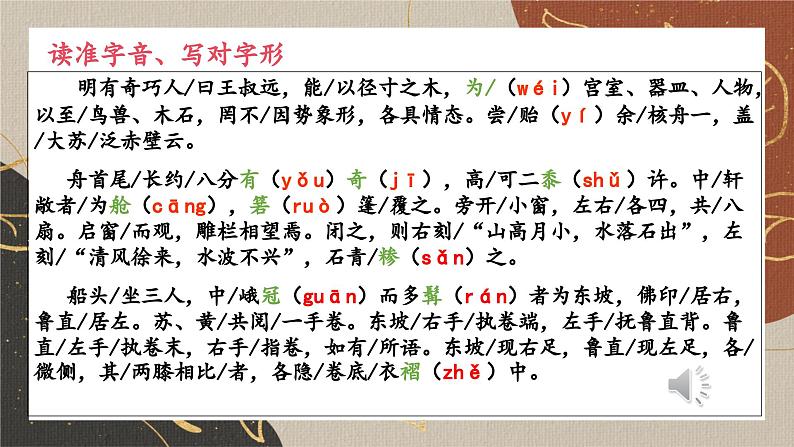 读准字音、写对字形

明有奇巧人/曰王叔远，能/以径寸之木，为/（wéi）宫室、器皿、人物，以至/鸟兽、木石，罔不/因势象形，各具情态。尝/贻（yí）余/核舟一，盖/大苏/泛赤壁云。

舟首尾/长约/八分有（yǒu）奇（jī），高/可二黍（shǔ）许。中/轩敞者/为舱（cāng），箬（ruò）篷/覆之。旁开/小窗，左右/各四，共/八扇。启窗/而观，雕栏相望焉。闭之，则右刻/“山高月小，水落石出”，左刻/“清风徐来，水波不兴”，石青/糁（sǎn）之。

船头/坐三人，中/峨冠（guān）而多髯（rán）者为东坡，佛印/居右，鲁直/居左。苏、黄/共阅/一手卷。东坡/右手/执卷端，左手/抚鲁直背。鲁直/左手/执卷末，右手/指卷，如有/所语。东坡/现右足，鲁直/现左足，各/微侧，其/两膝相比/者，各隐/卷底/衣褶（zhě）中。